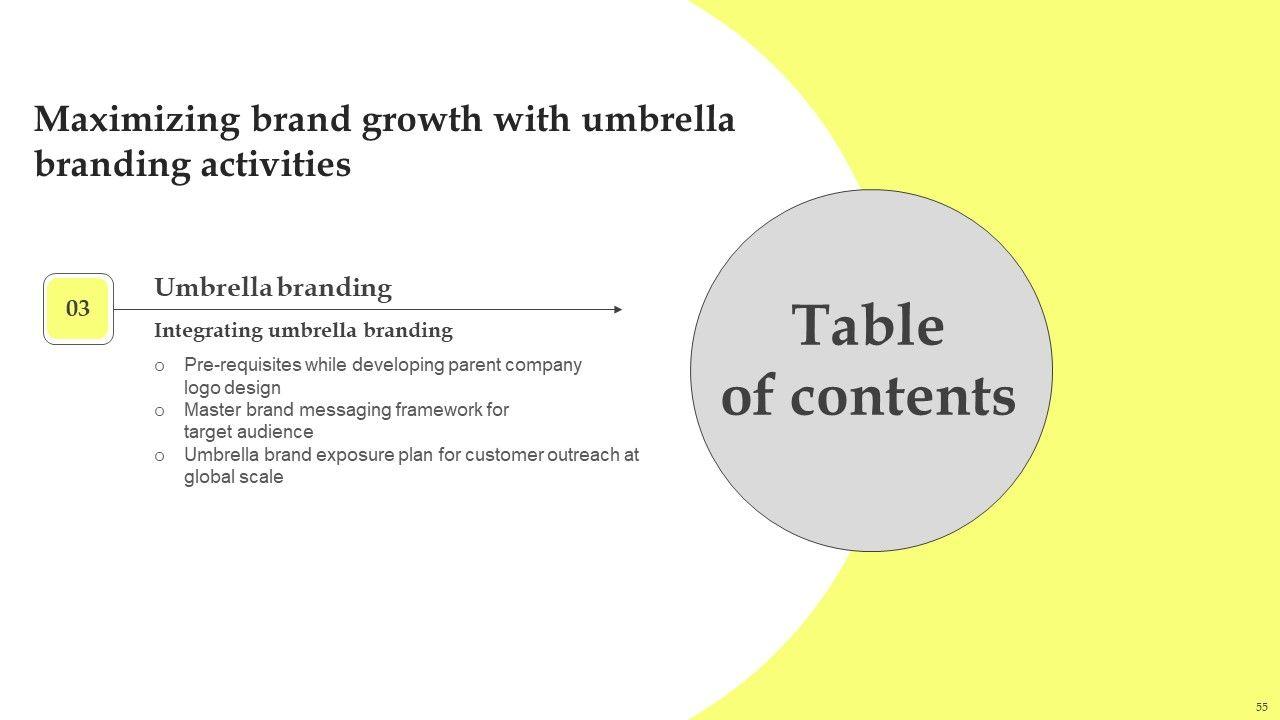 Maximizing brand growth with umbrella branding activities

03

Umbrella branding

Integrating umbrella branding

o Pre-requisites while developing parent company logo design
o Master brand messaging framework for target audience
o Umbrella brand exposure plan for customer outreach at global scale

Table of contents

55